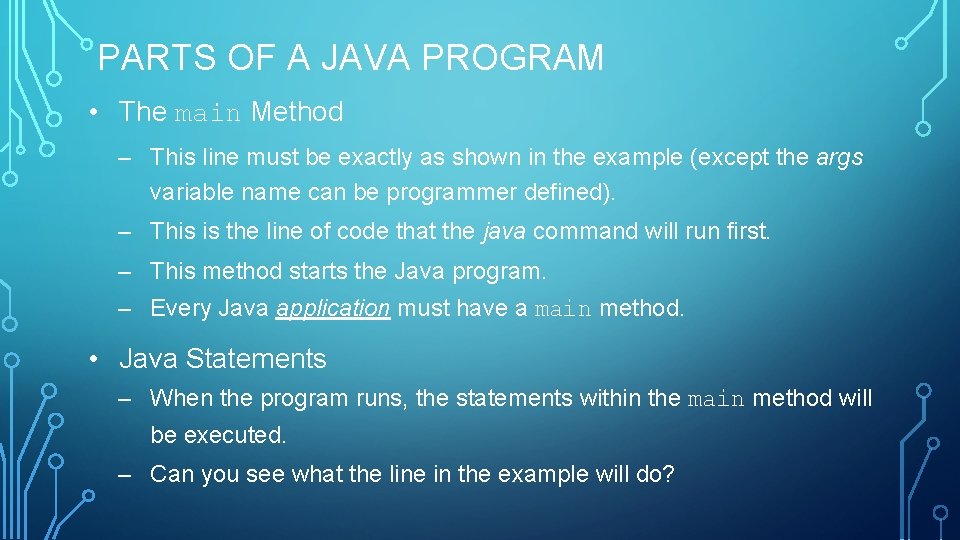 PARTS OF A JAVA PROGRAM

• The main Method

– This line must be exactly as shown in the example (except the args variable name can be programmer defined).

– This is the line of code that the java command will run first.

– This method starts the Java program.

– Every Java application must have a main method.

• Java Statements

– When the program runs, the statements within the main method will be executed.

– Can you see what the line in the example will do?